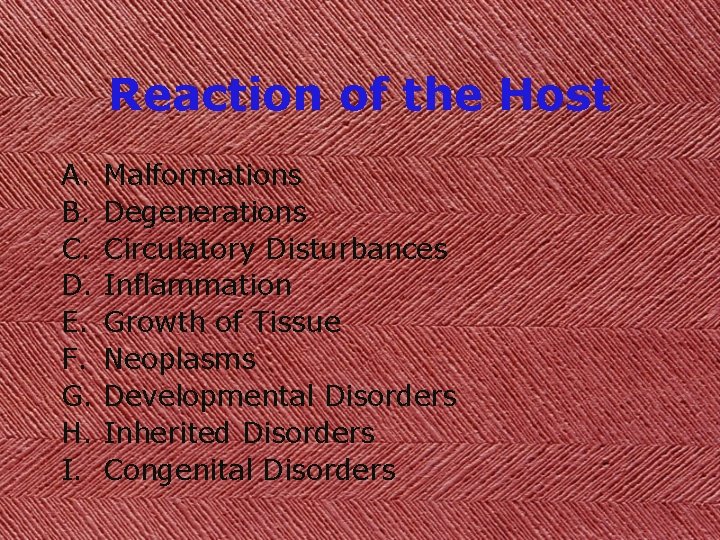 Reaction of the Host

A. Malformations
B. Degenerations
C. Circulatory Disturbances
D. Inflammation
E. Growth of Tissue
F. Neoplasms
G. Developmental Disorders
H. Inherited Disorders
I. Congenital Disorders